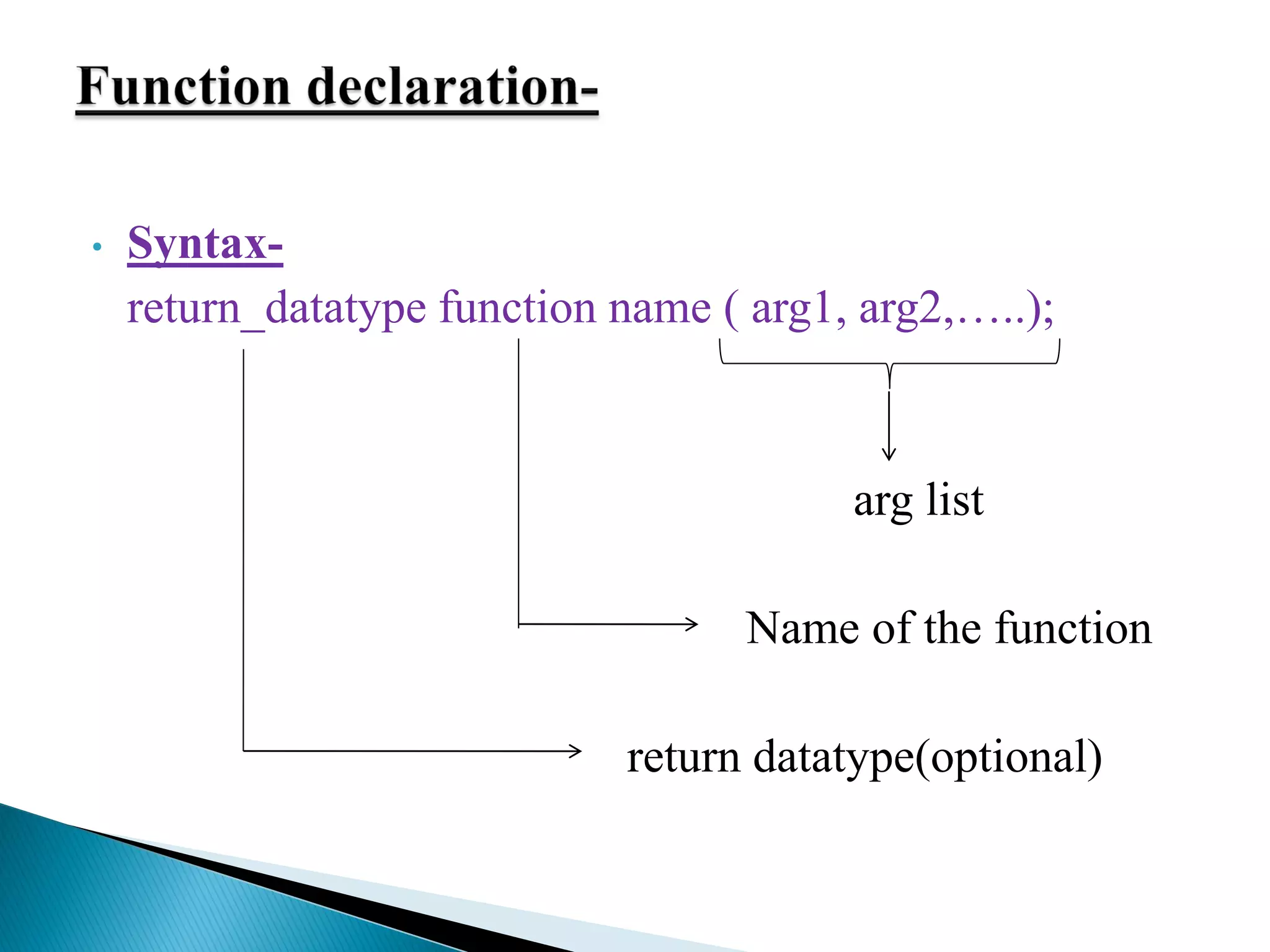 Function declaration-

• Syntax-
return_datatype function name ( arg1, arg2,…..);

arg list

Name of the function

return datatype(optional)